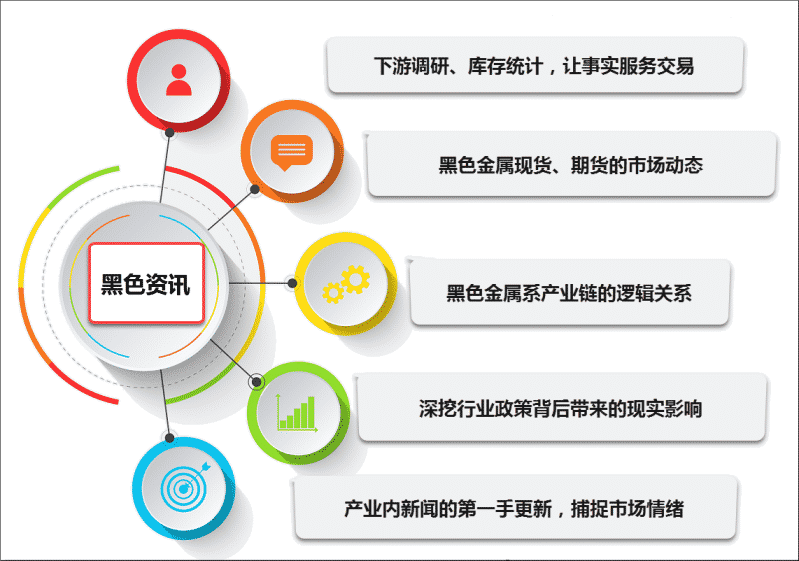 黑色资讯

下游调研、库存统计，让事实服务交易

黑色金属现货、期货的市场动态

黑色金属系产业链的逻辑关系

深挖行业政策背后带来的现实影响

产业内新闻的第一手更新，捕捉市场情绪